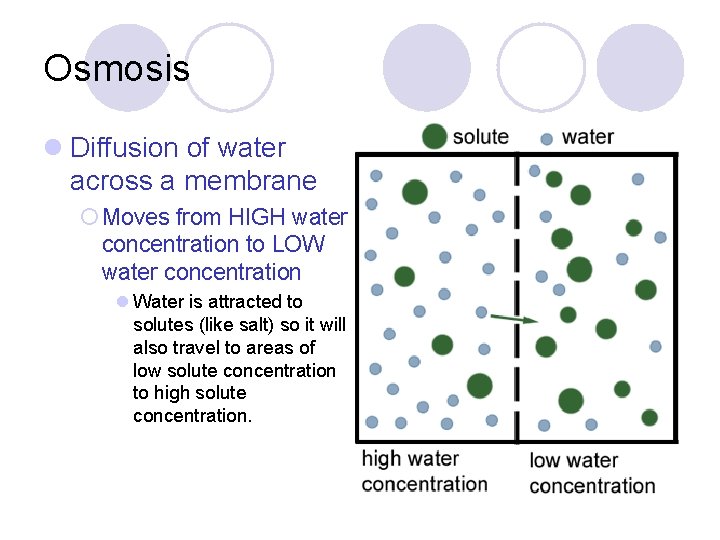 Osmosis

Diffusion of water across a membrane

Moves from HIGH water concentration to LOW water concentration

Water is attracted to solutes (like salt) so it will also travel to areas of low solute concentration to high solute concentration.

solute water

high water concentration

low water concentration